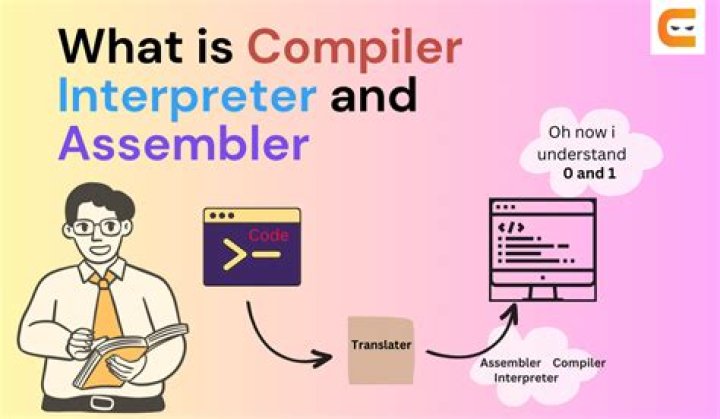 What is Compiler Interpreter and Assembler

Oh now i understand 0 and 1

Code

Translater

Assembler Compiler
Interpreter